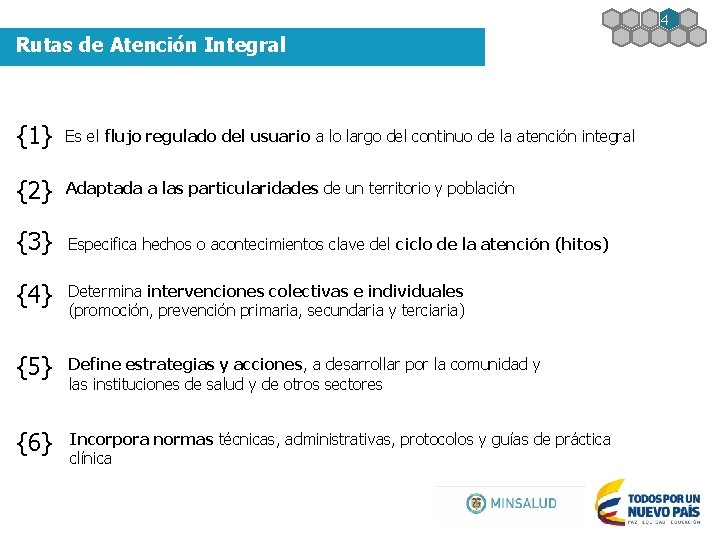 4

Rutas de Atención Integral

{1} Es el flujo regulado del usuario a lo largo del continuo de la atención integral

{2} Adaptada a las particularidades de un territorio y población

{3} Especifica hechos o acontecimientos clave del ciclo de la atención (hitos)

{4} Determina intervenciones colectivas e individuales (promoción, prevención primaria, secundaria y terciaria)

{5} Define estrategias y acciones, a desarrollar por la comunidad y las instituciones de salud y de otros sectores

{6} Incorpora normas técnicas, administrativas, protocolos y guías de práctica clínica

MINSALUD

TODOS POR UN NUEVO PAÍS
PAZ EQUIDAD EDUCACIÓN